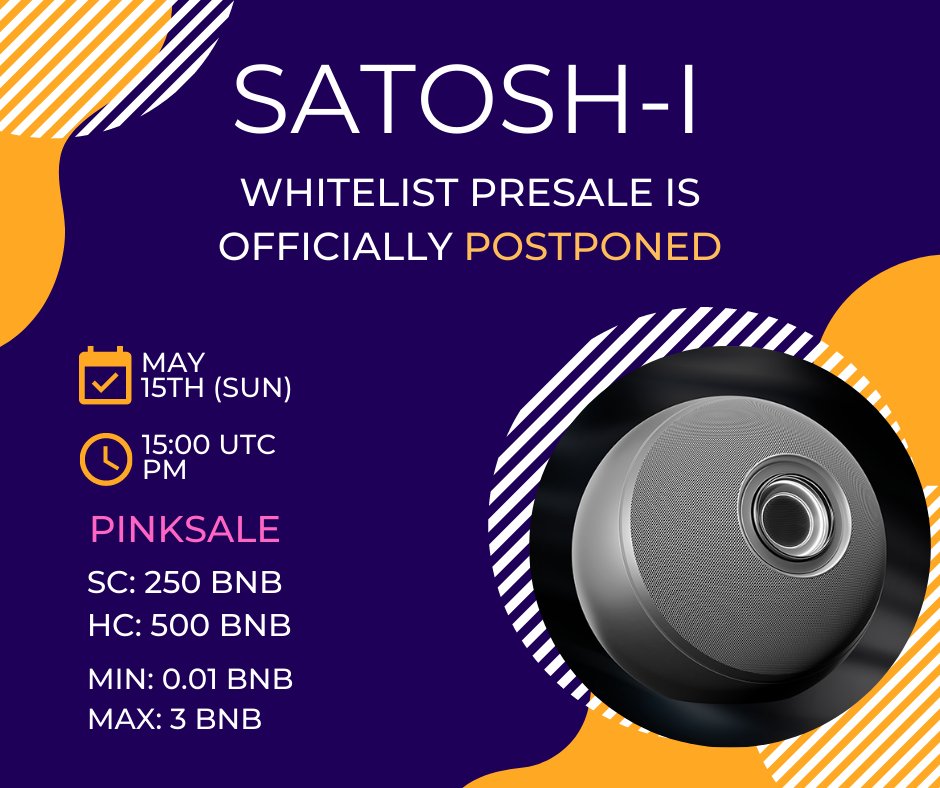 SATOSH-I

WHITELIST PRESALE IS OFFICIALLY POSTPONED

MAY 15TH (SUN)

15:00 UTC PM

PINKSALE

SC: 250 BNB
HC: 500 BNB

MIN: 0.01 BNB
MAX: 3 BNB